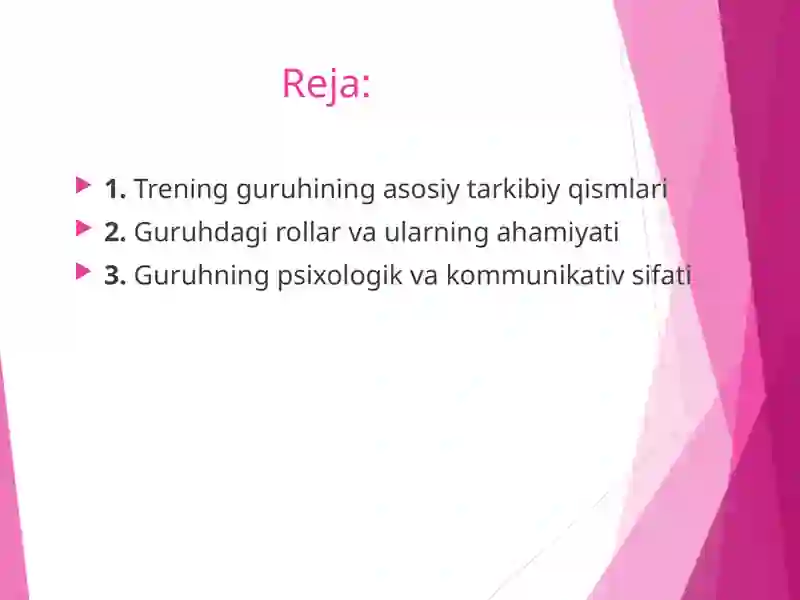 Reja:

1. Trening guruhining asosiy tarkibiy qismlari
2. Guruhdagi rollar va ularning ahamiyati
3. Guruhning psixologik va kommunikativ sifati